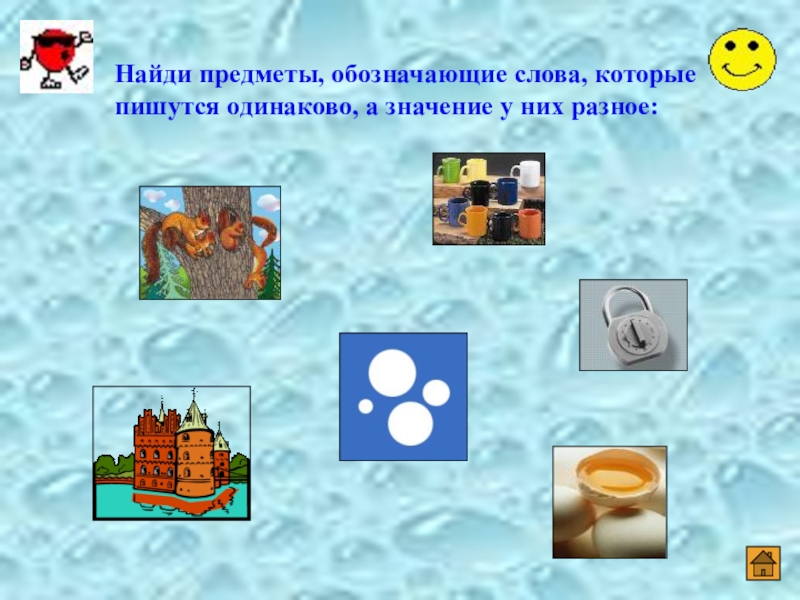 Найди предметы, обозначающие слова, которые пишутся одинаково, а значение у них разное: